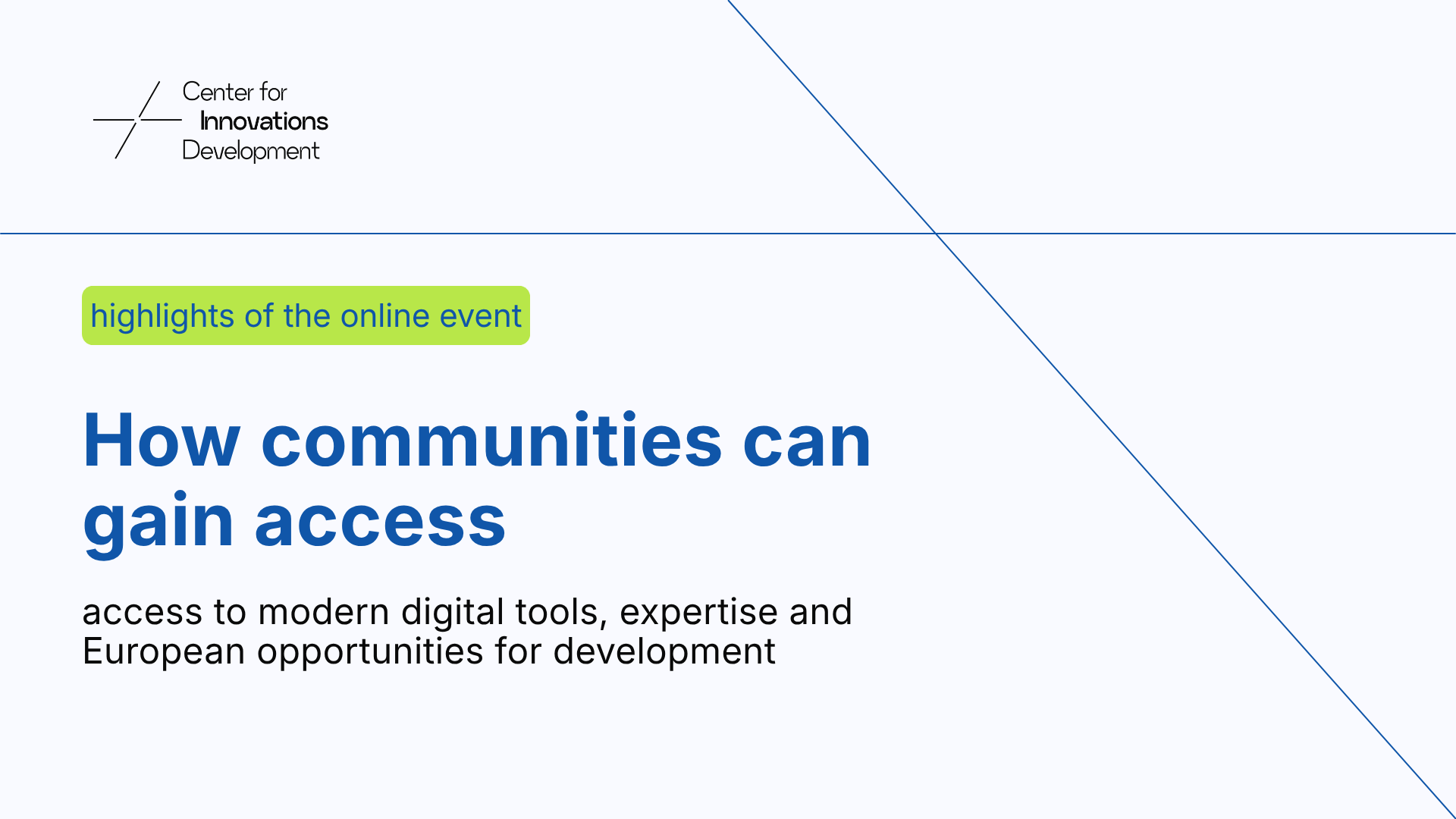 Center for
Innovations
Development

highlights of the online event

How communities can gain access

access to modern digital tools, expertise and European opportunities for development